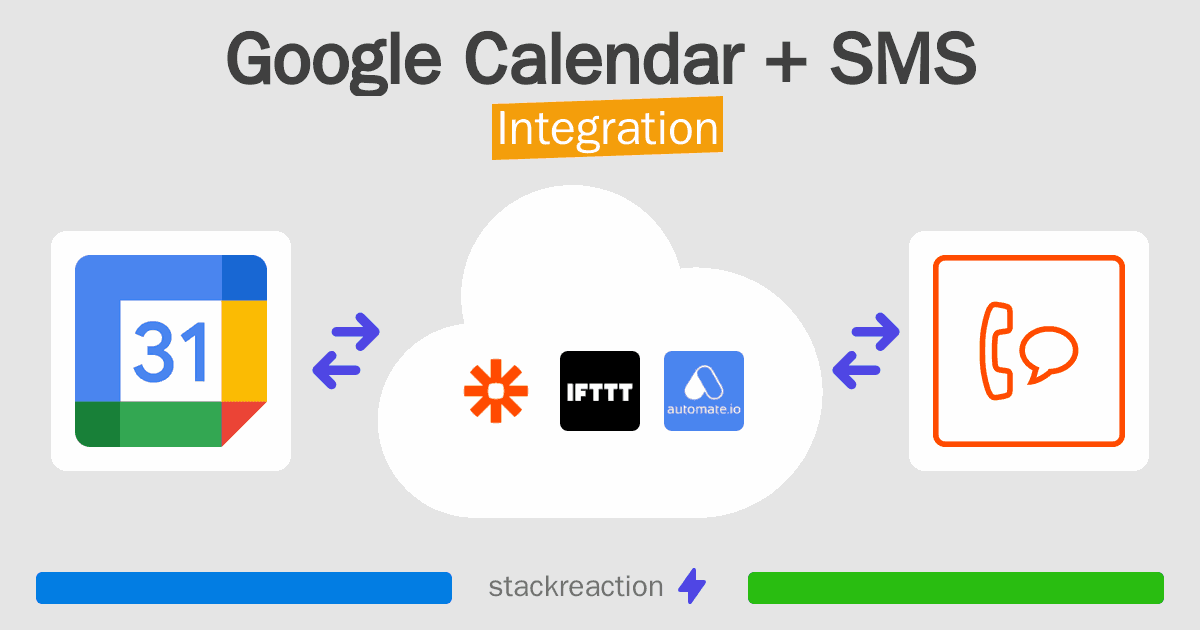 Google Calendar + SMS
Integration

31

IFTTT

automate.io

stackreaction